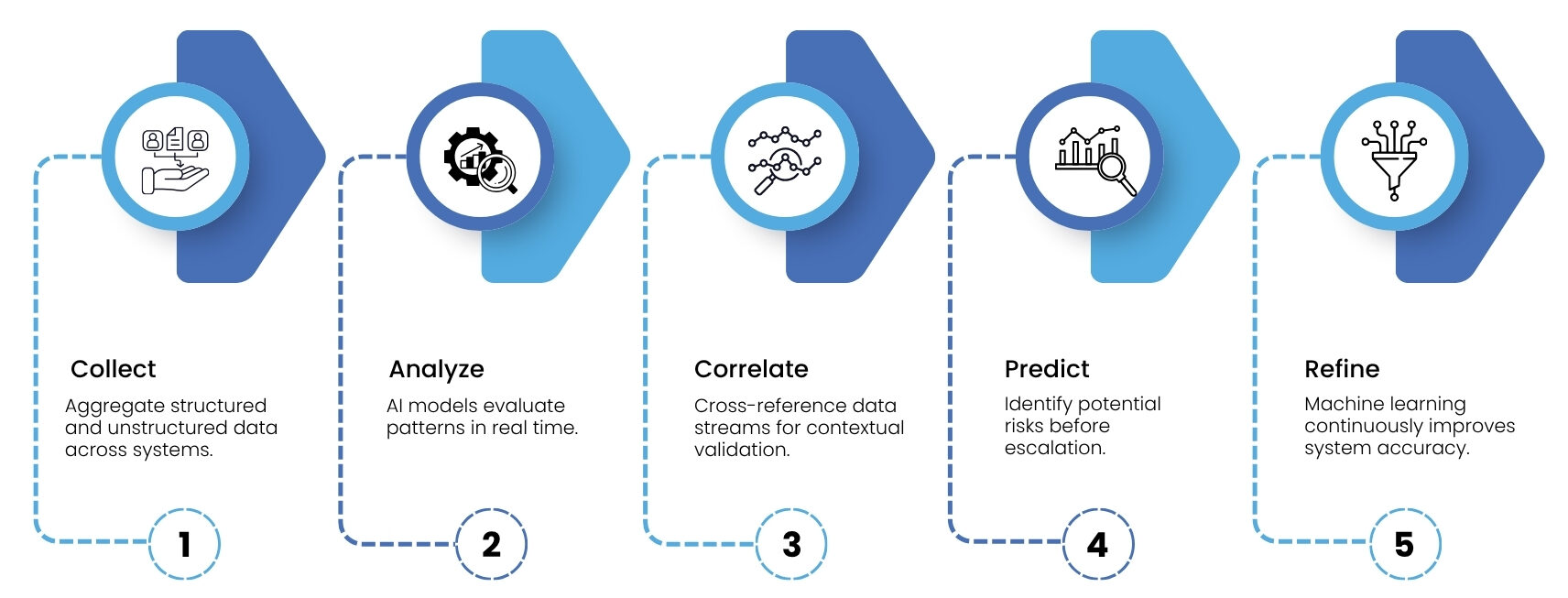 Collect
Aggregate structured and unstructured data across systems.

1

Analyze
AI models evaluate patterns in real time.

2

Correlate
Cross-reference data streams for contextual validation.

3

Predict
Identify potential risks before escalation.

4

Refine
Machine learning continuously improves system accuracy.

5